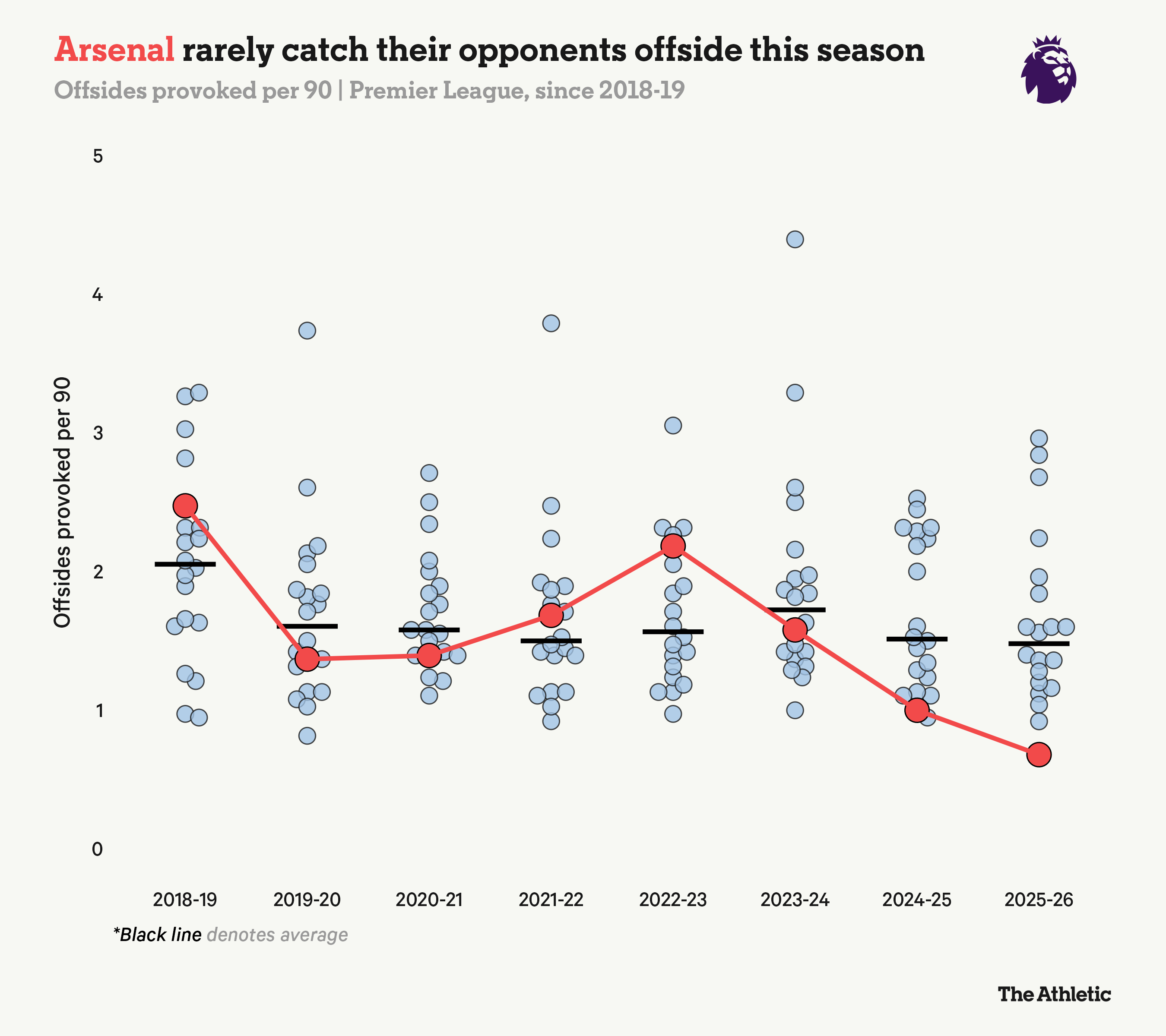 Arsenal rarely catch their opponents offside this season

Offsides provoked per 90 | Premier League, since 2018-19

Offsides provoked per 90

5
4
3
2
1
0

2018-19
2019-20
2020-21
2021-22
2022-23
2023-24
2024-25
2025-26

*Black line denotes average

The Athletic